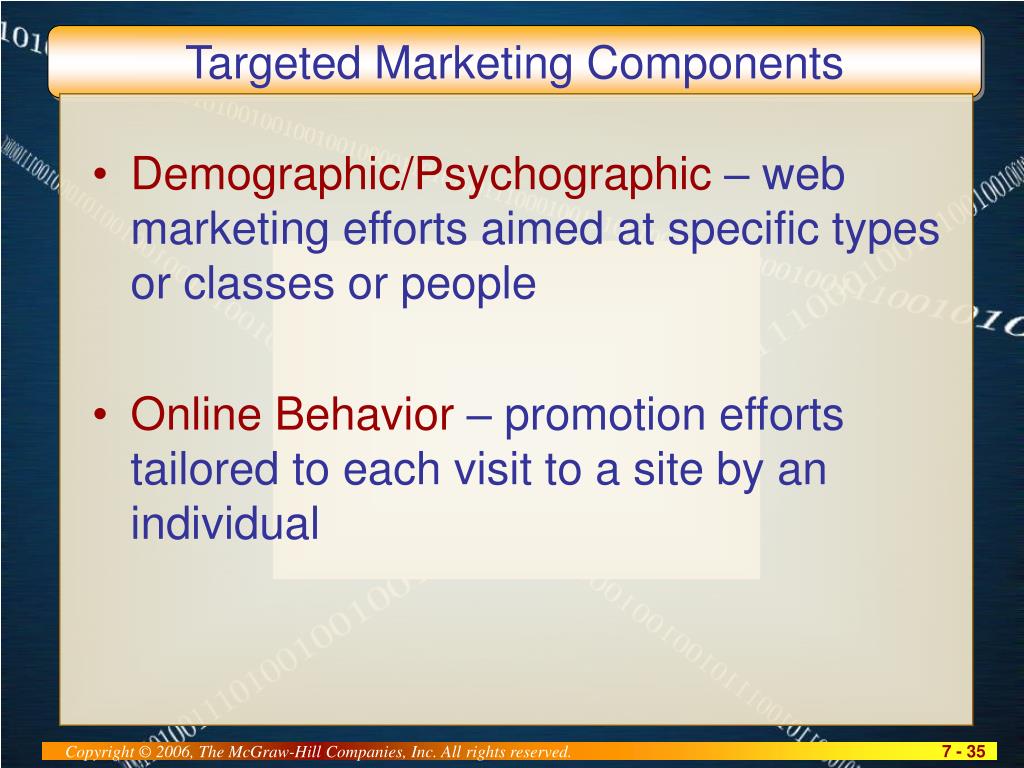 Targeted Marketing Components

• Demographic/Psychographic – web marketing efforts aimed at specific types or classes or people

• Online Behavior – promotion efforts tailored to each visit to a site by an individual

Copyright © 2006, The McGraw-Hill Companies, Inc. All rights reserved.

7 - 35